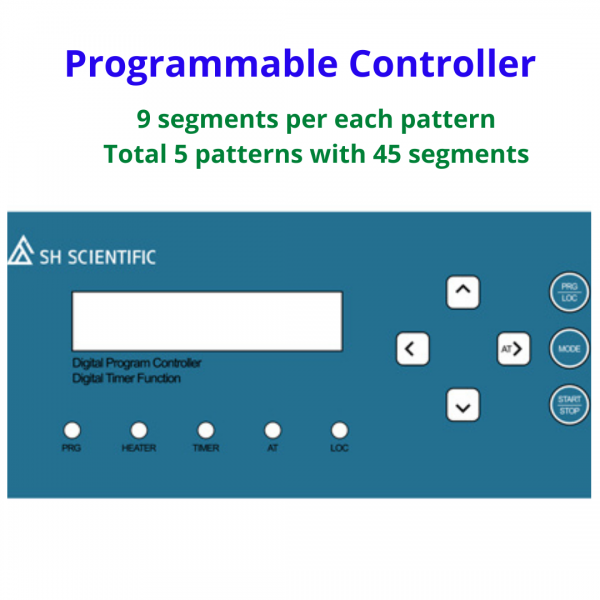 Programmable Controller

9 segments per each pattern
Total 5 patterns with 45 segments

SH SCIENTIFIC

Digital Program Controller
Digital Timer Function

PRG
HEATER
TIMER
AT
LOC

AT

PRG
LOC

MODE

START
STOP